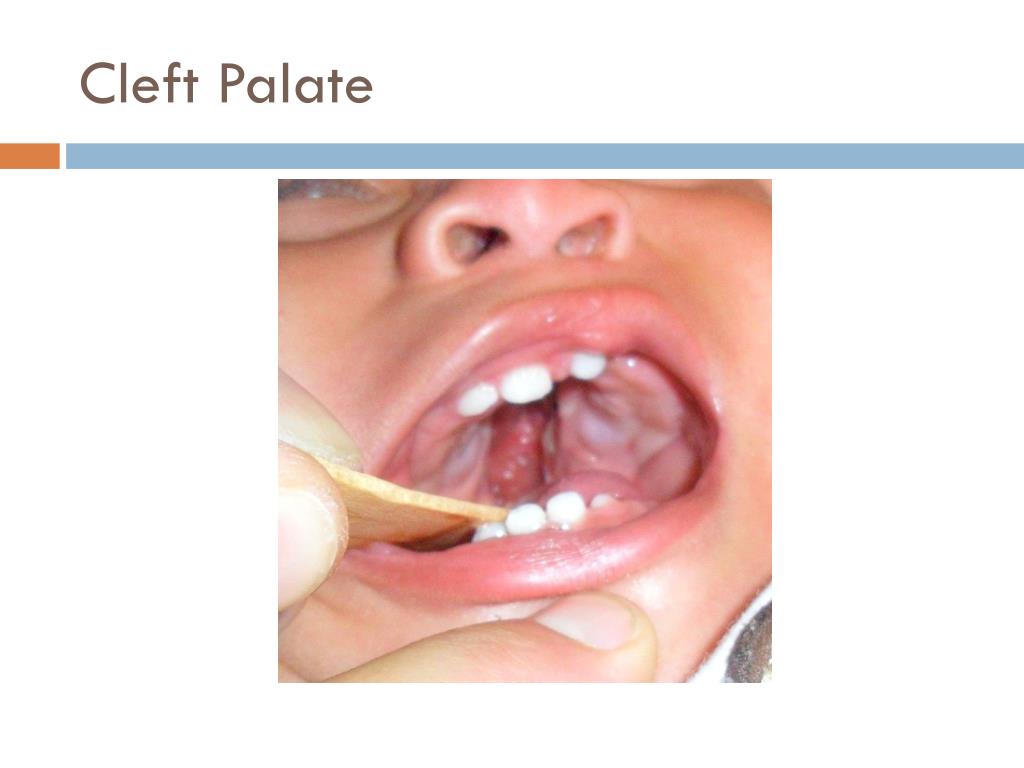 Cleft Palate